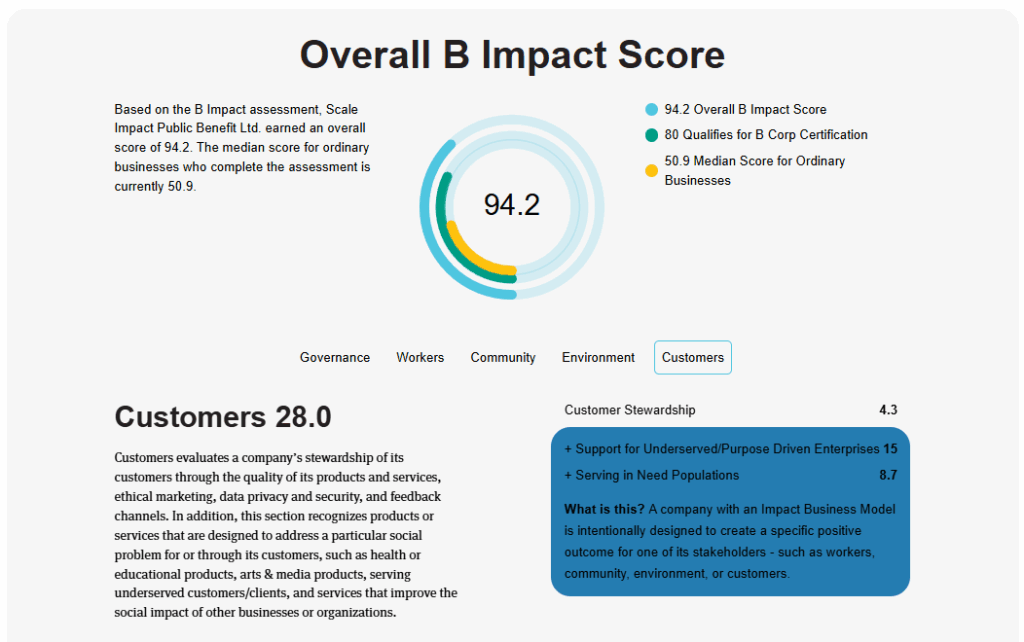 Overall B Impact Score

Based on the B Impact assessment, Scale Impact Public Benefit Ltd. earned an overall score of 94.2. The median score for ordinary businesses who complete the assessment is currently 50.9.

94.2

94.2 Overall B Impact Score

80 Qualifies for B Corp Certification

50.9 Median Score for Ordinary Businesses

Governance Workers Community Environment Customers

Customers 28.0

Customers evaluates a company's stewardship of its customers through the quality of its products and services, ethical marketing, data privacy and security, and feedback channels. In addition, this section recognizes products or services that are designed to address a particular social problem for or through its customers, such as health or educational products, arts & media products, serving underserved customers/clients, and services that improve the social impact of other businesses or organizations.

Customer Stewardship 4.3

+ Support for Underserved/Purpose Driven Enterprises 15

+ Serving in Need Populations 8.7

What is this? A company with an Impact Business Model is intentionally designed to create a specific positive outcome for one of its stakeholders - such as workers, community, environment, or customers.